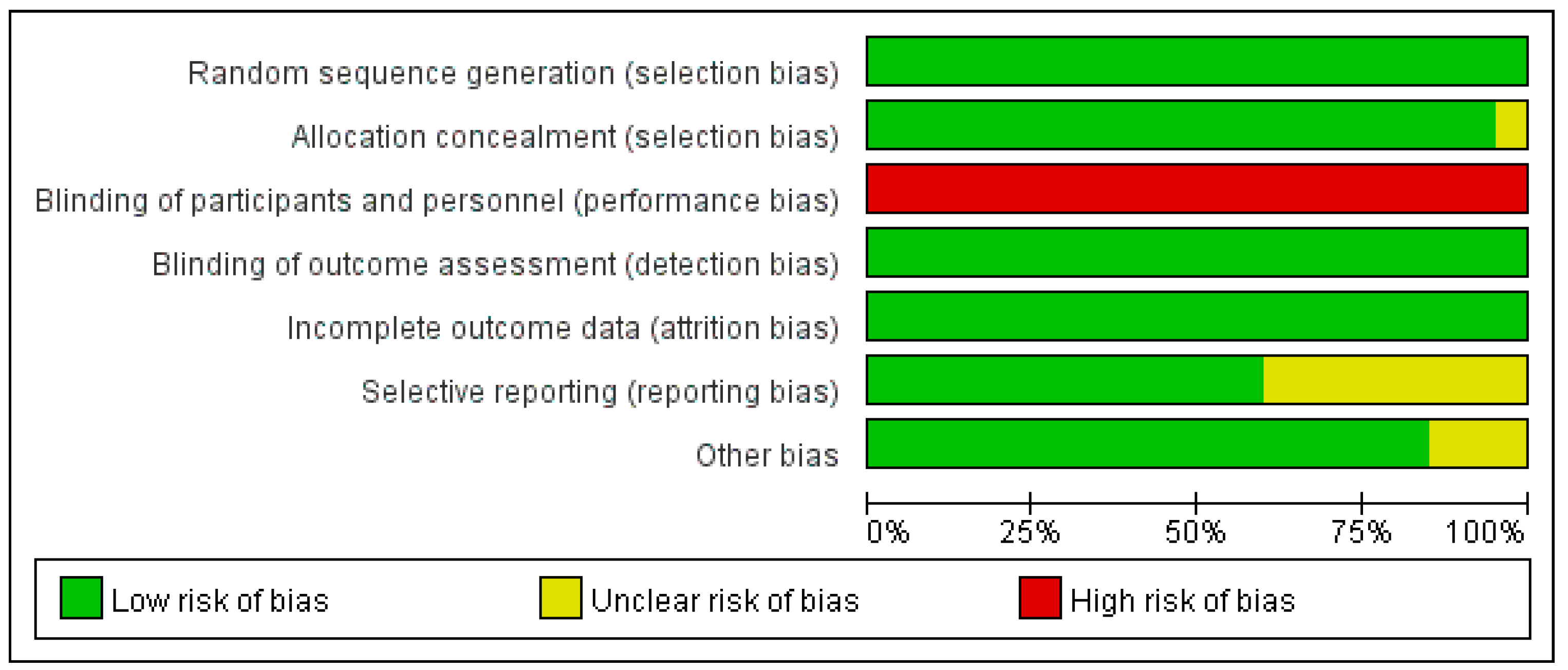 Random sequence generation (selection bias)
Allocation concealment (selection bias)
Blinding of participants and personnel (performance bias)
Blinding of outcome assessment (detection bias)
Incomplete outcome data (attrition bias)
Selective reporting (reporting bias)
Other bias

0% 25% 50% 75% 100%

Low risk of bias
Unclear risk of bias
High risk of bias